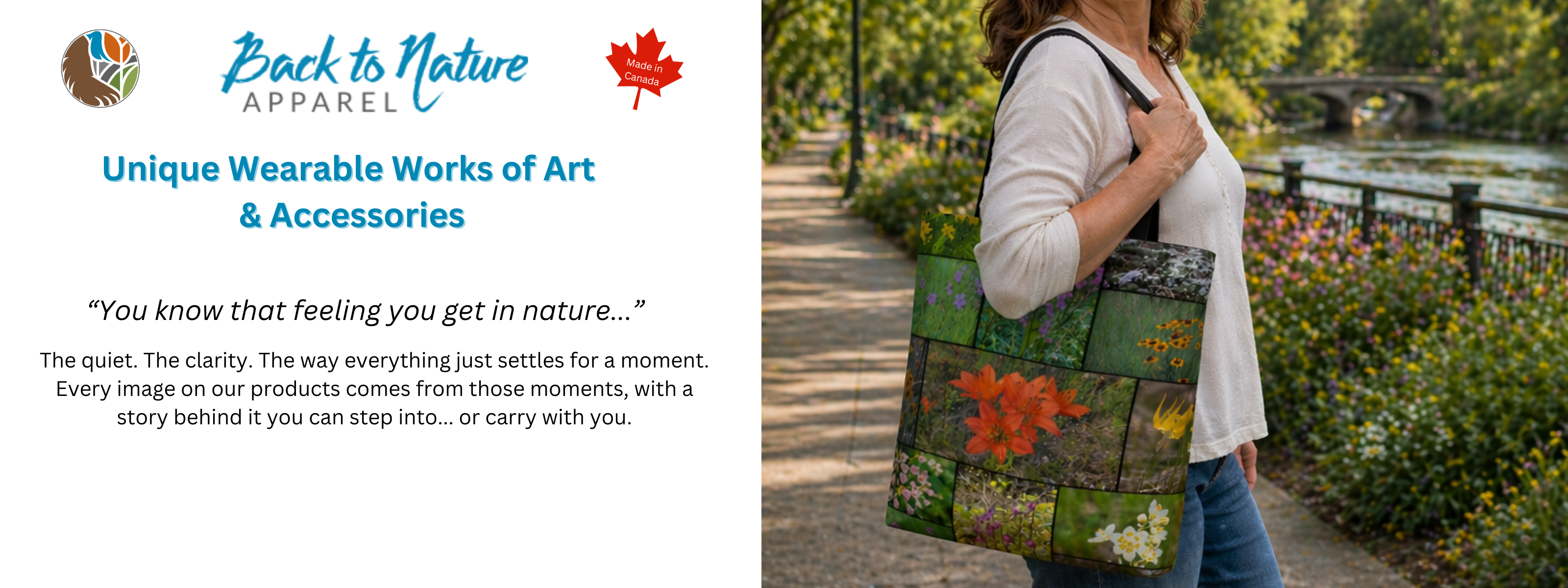 Back to Nature
APPAREL

Made in Canada

Unique Wearable Works of Art & Accessories

“You know that feeling you get in nature…”

The quiet. The clarity. The way everything just settles for a moment. Every image on our products comes from those moments, with a story behind it you can step into… or carry with you.